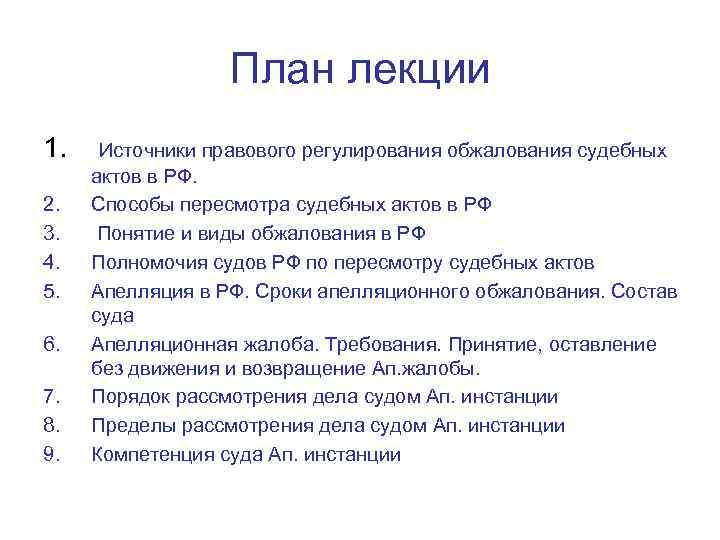 План лекции

1. Источники правового регулирования обжалования судебных актов в РФ.
2. Способы пересмотра судебных актов в РФ
3. Понятие и виды обжалования в РФ
4. Полномочия судов РФ по пересмотру судебных актов
5. Апелляция в РФ. Сроки апелляционного обжалования. Состав суда
6. Апелляционная жалоба. Требования. Принятие, оставление без движения и возвращение Ап.жалобы.
7. Порядок рассмотрения дела судом Ап. инстанции
8. Пределы рассмотрения дела судом Ап. инстанции
9. Компетенция суда Ап. инстанции